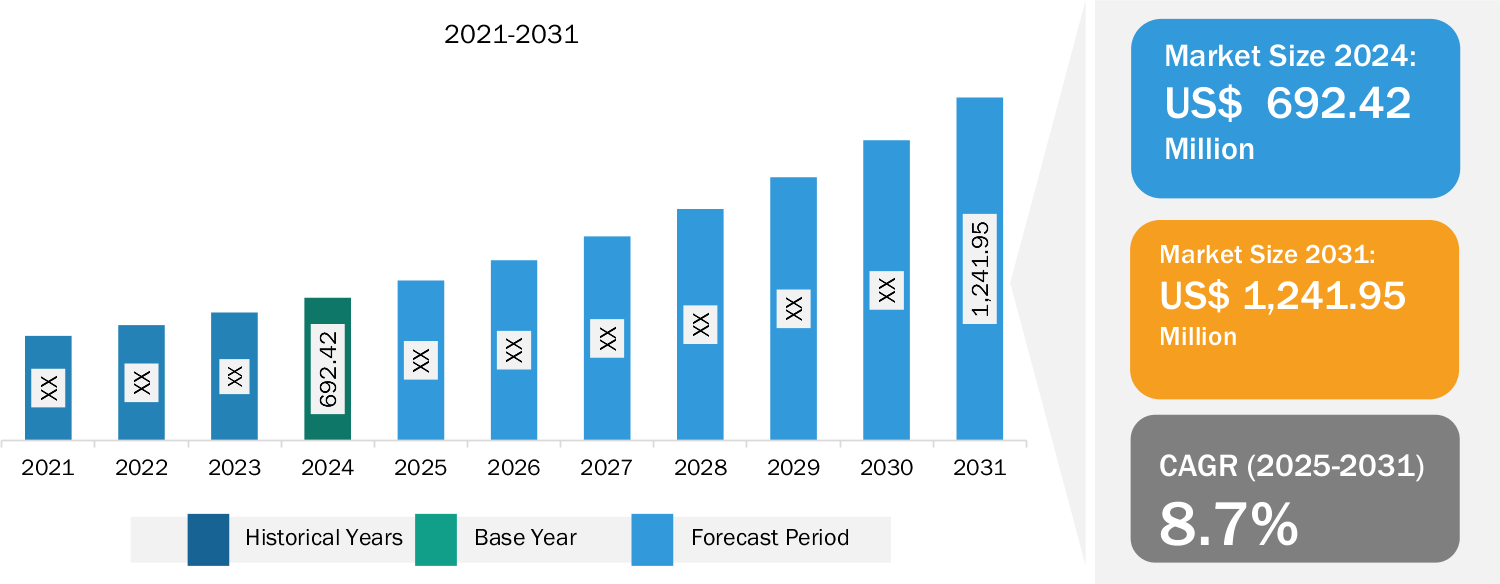 2021-2031

XX
XX
XX
692.42
XX
XX
XX
XX
XX
XX
1,241.95

2021 2022 2023 2024 2025 2026 2027 2028 2029 2030 2031

Historical Years
Base Year
Forecast Period

Market Size 2024:
US$ 692.42
Million

Market Size 2031:
US$ 1,241.95
Million

CAGR (2025-2031)
8.7%